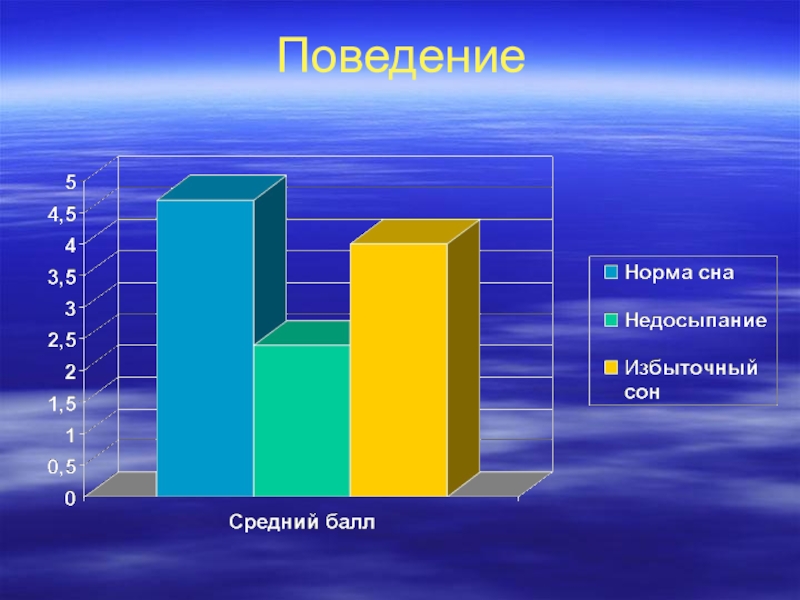 Поведение

5
4,5
4
3,5
3
2,5
2
1,5
1
0,5
0

Средний балл

Норма сна
Недосыпание
Избыточный сон